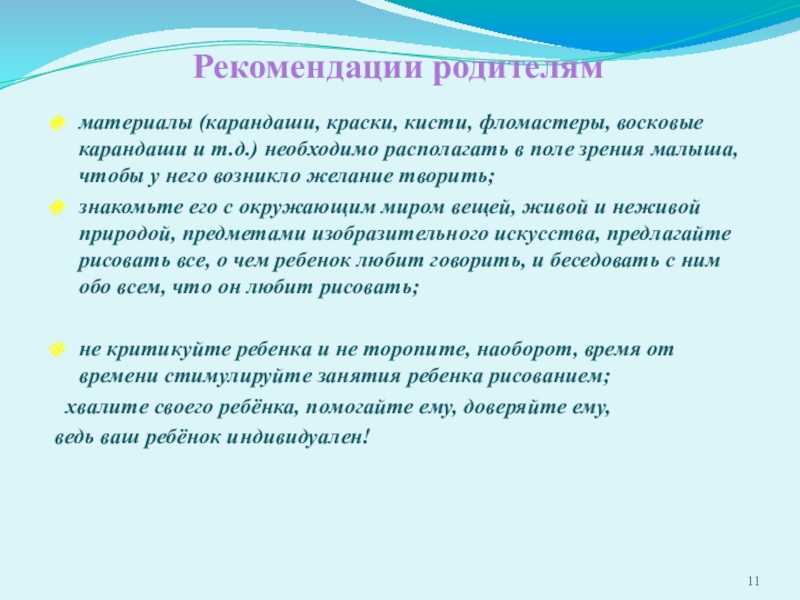 Рекомендации родителям

материалы (карандаши, краски, кисти, фломастеры, восковые карандаши и т.д.) необходимо располагать в поле зрения малыша, чтобы у него возникло желание творить;

знакомьте его с окружающим миром вещей, живой и неживой природой, предметами изобразительного искусства, предлагайте рисовать все, о чем ребенок любит говорить, и беседовать с ним обо всем, что он любит рисовать;

не критикуйте ребенка и не торопите, наоборот, время от времени стимулируйте занятия ребенка рисованием;

хвалите своего ребёнка, помогайте ему, доверяйте ему, ведь ваш ребёнок индивидуален!

11